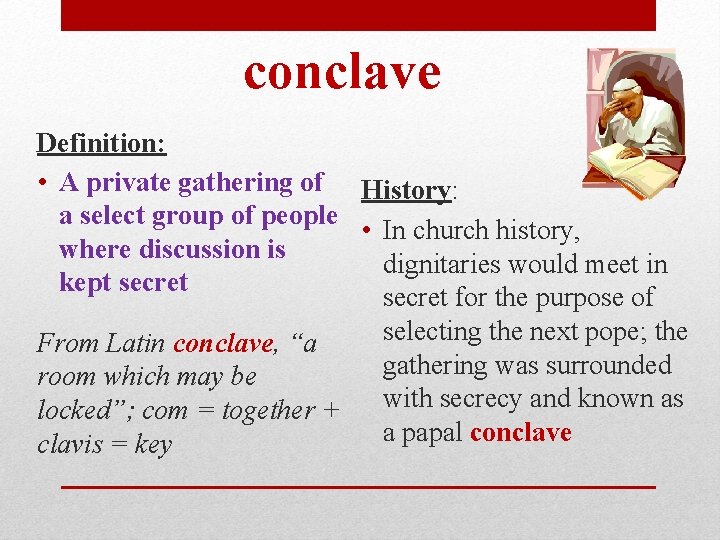 conclave

Definition:

• A private gathering of a select group of people where discussion is kept secret

From Latin conclave, “a room which may be locked”; com = together + clavis = key

History:

• In church history, dignitaries would meet in secret for the purpose of selecting the next pope; the gathering was surrounded with secrecy and known as a papal conclave